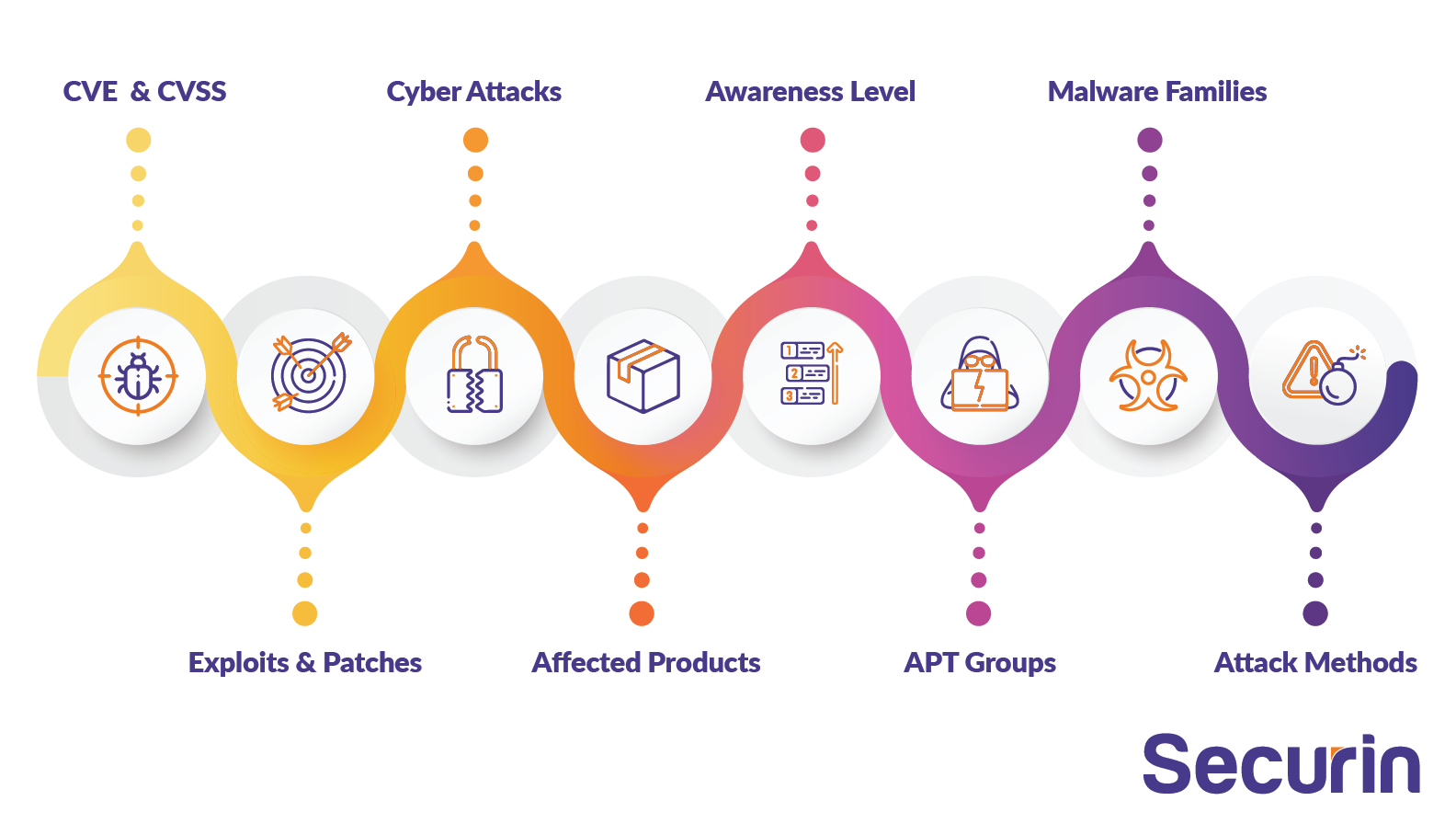 CVE & CVSS
Cyber Attacks
Awareness Level
Malware Families

1
2
3

Exploits & Patches
Affected Products
APT Groups
Attack Methods

Securin